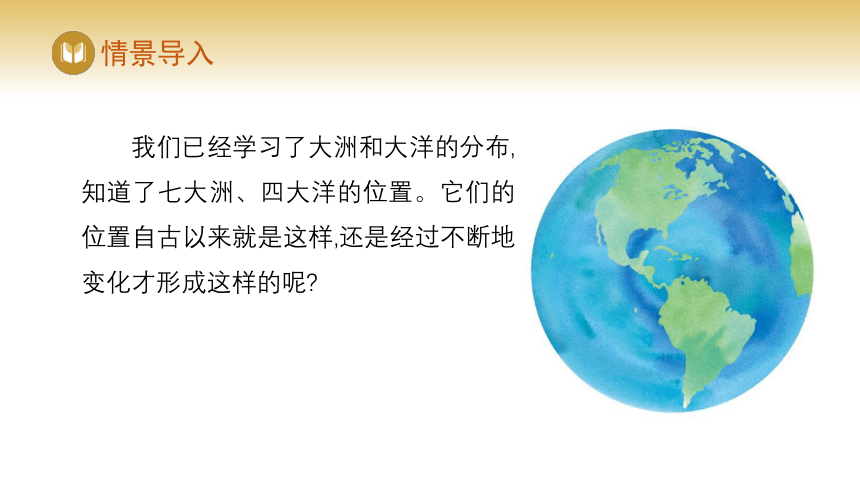 情景导入

我们已经学习了大洲和大洋的分布,知道了七大洲、四大洋的位置。它们的位置自古以来就是这样,还是经过不断地变化才形成这样的呢?